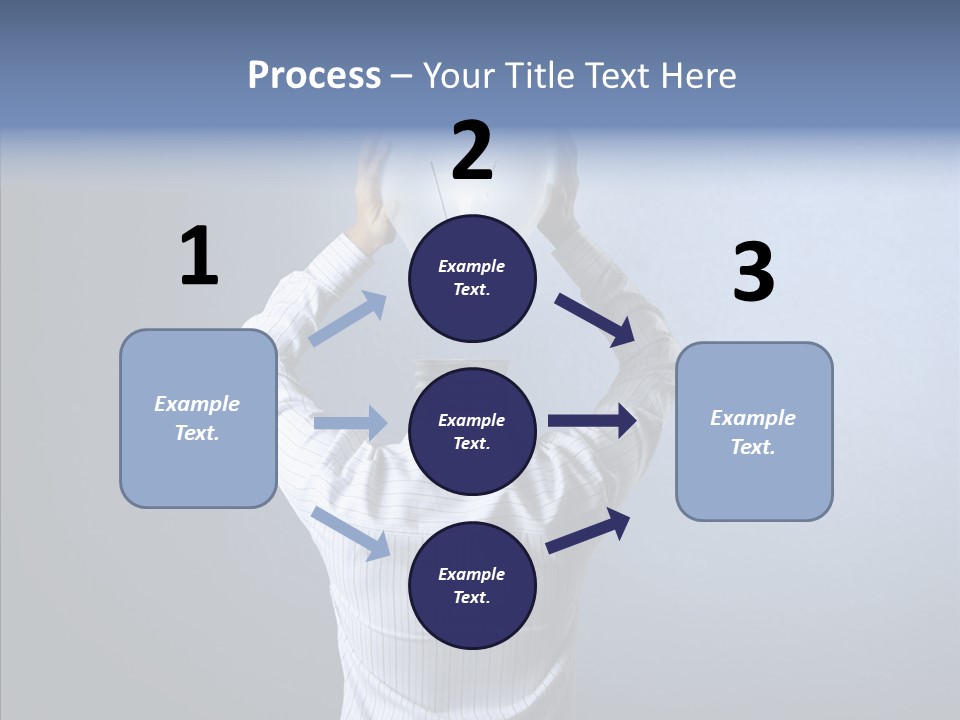 Process – Your Title Text Here

1

Example Text.

2

Example Text.

Example Text.

Example Text.

3

Example Text.